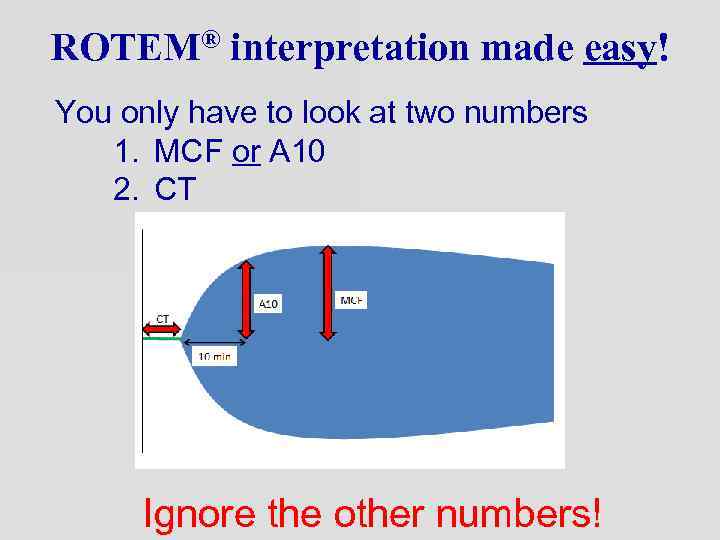 ROTEM® interpretation made easy!

You only have to look at two numbers
1. MCF or A10
2. CT

CT
A10
MCF
10 min

Ignore the other numbers!